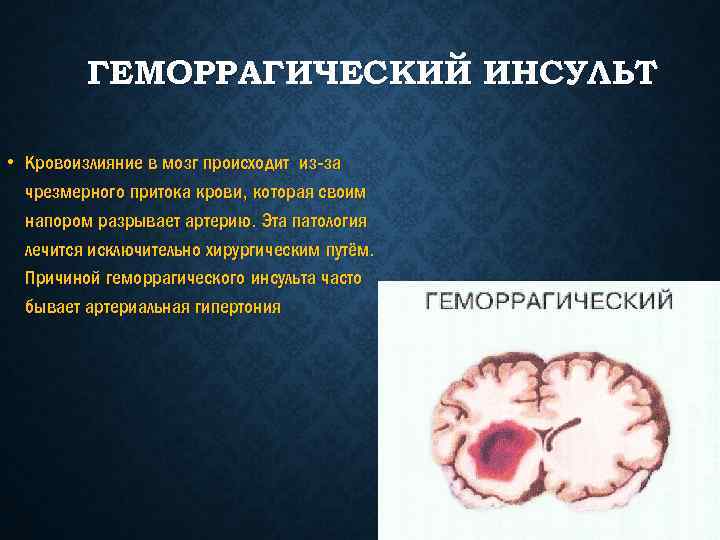 ГЕМОРРАГИЧЕСКИЙ ИНСУЛЬТ

• Кровоизлияние в мозг происходит из-за чрезмерного притока крови, которая своим напором разрывает артерию. Эта патология лечится исключительно хирургическим путём. Причиной геморрагического инсульта часто бывает артериальная гипертония

ГЕМОРРАГИЧЕСКИЙ